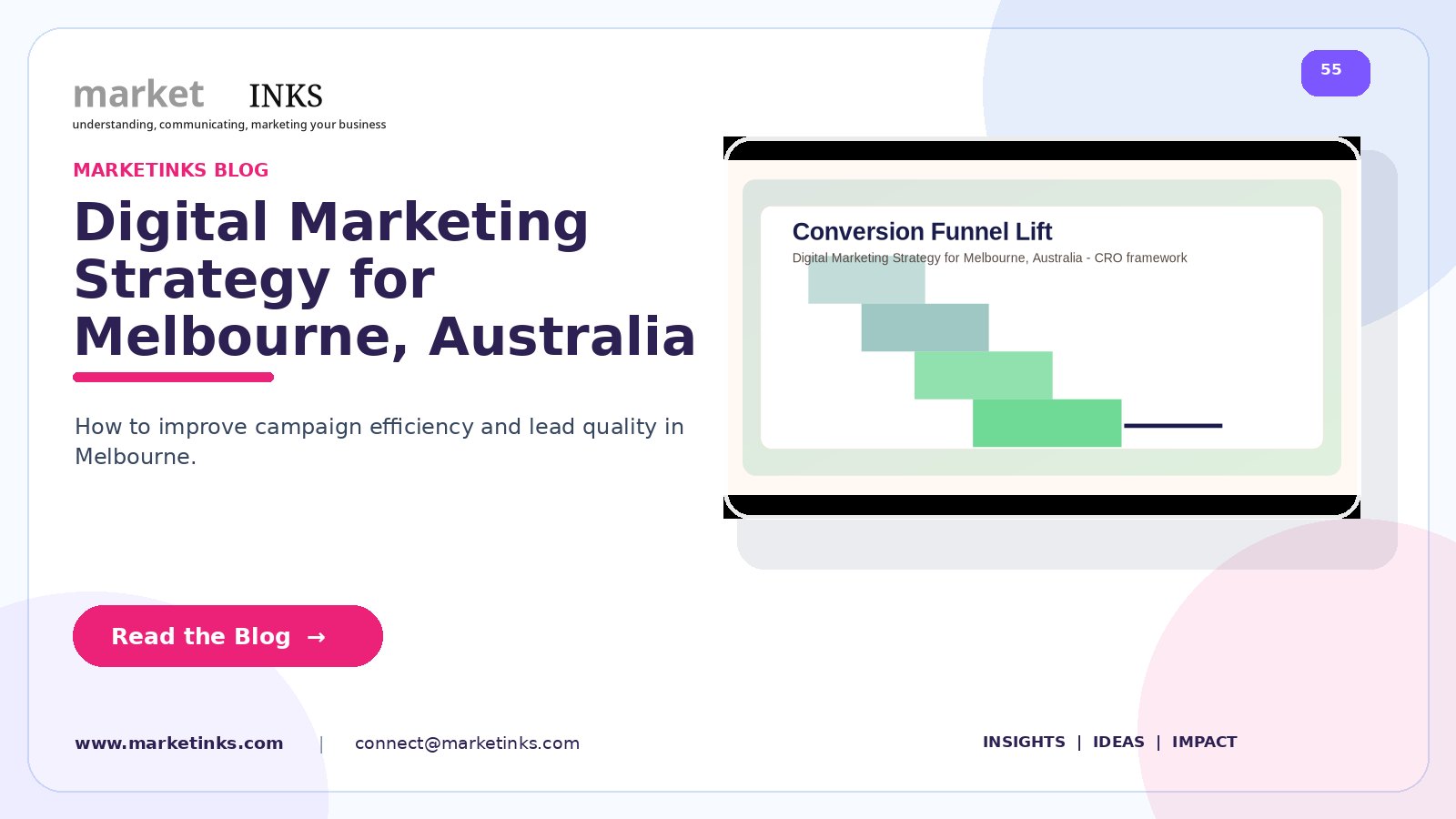 market INKS
understanding, communicating, marketing your business

55

MARKETINKS BLOG

Digital Marketing Strategy for Melbourne, Australia

How to improve campaign efficiency and lead quality in Melbourne.

Conversion Funnel Lift
Digital Marketing Strategy for Melbourne, Australia - CRO framework

Read the Blog →

www.marketinks.com | connect@marketinks.com

INSIGHTS | IDEAS | IMPACT